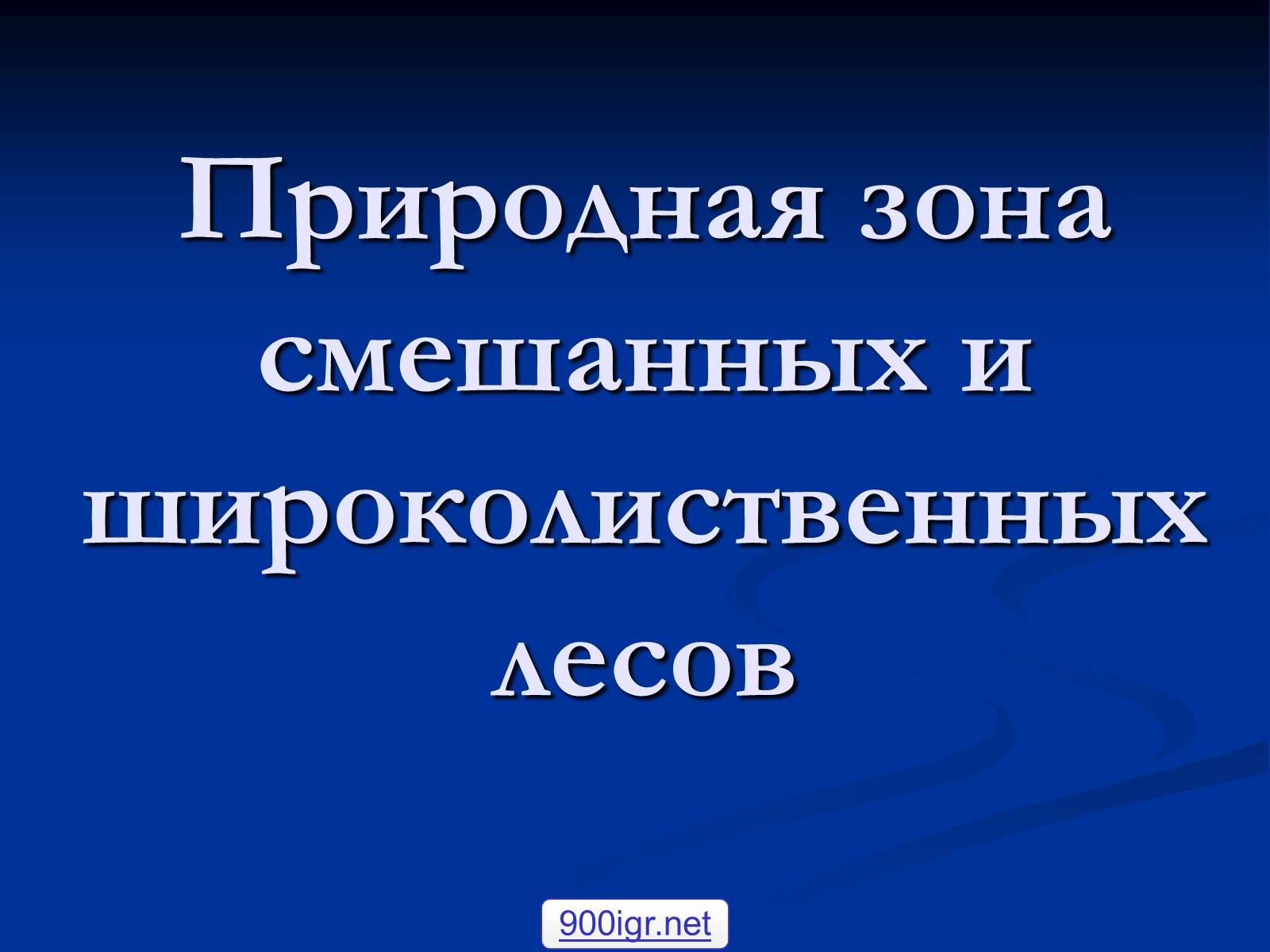 Природная зона смешанных и широколиственных лесов

900igr.net